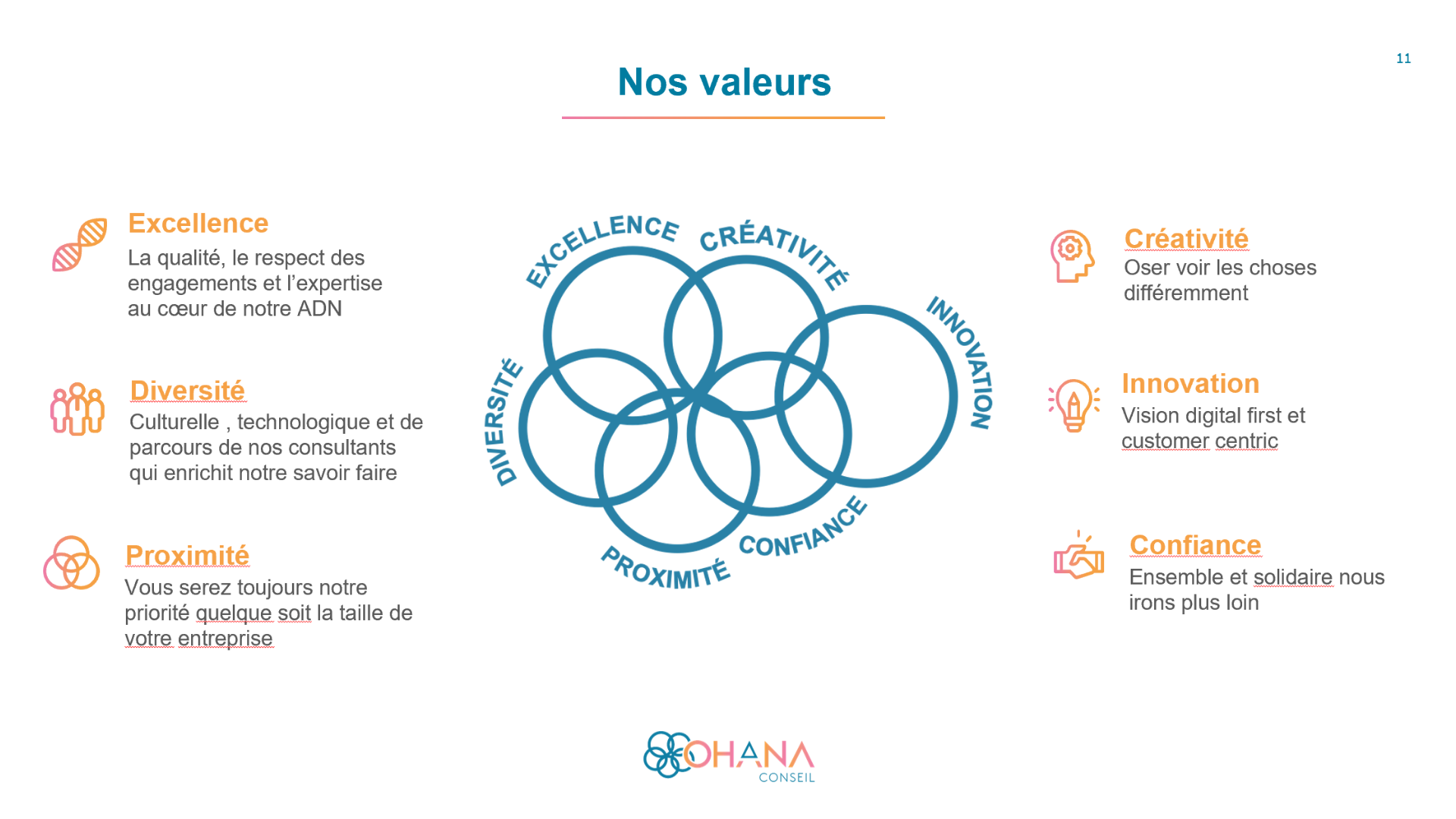 11

Nos valeurs

Excellence
La qualité, le respect des engagements et l'expertise au cœur de notre ADN

Diversité
Culturelle , technologique et de parcours de nos consultants qui enrichit notre savoir faire

Proximité
Vous serez toujours notre priorité quelque soit la taille de votre entreprise

EXCELLENCE CRÉATIVITÉ INNOVATION CONFIANCE PROXIMITÉ DIVERSITÉ

Créativité
Oser voir les choses différemment

Innovation
Vision digital first et customer centric

Confiance
Ensemble et solidaire nous irons plus loin

OHANA
CONSEIL